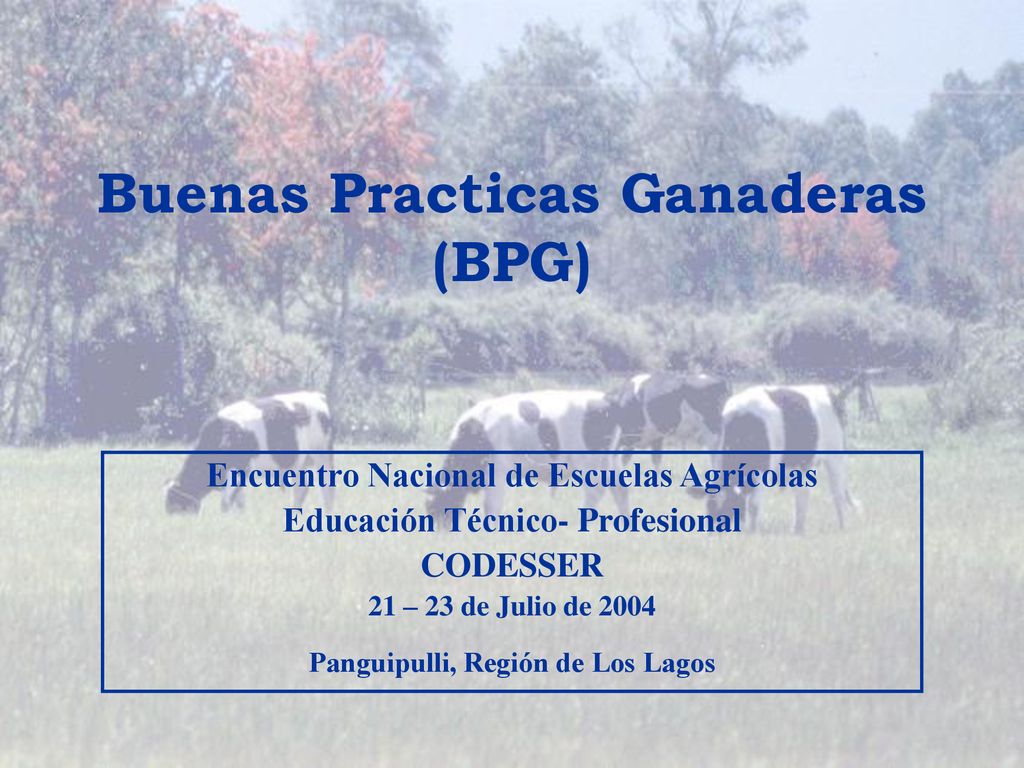 Buenas Practicas Ganaderas (BPG)

Encuentro Nacional de Escuelas Agrícolas
Educación Técnico- Profesional
CODESSER
21 – 23 de Julio de 2004
Panguipulli, Región de Los Lagos